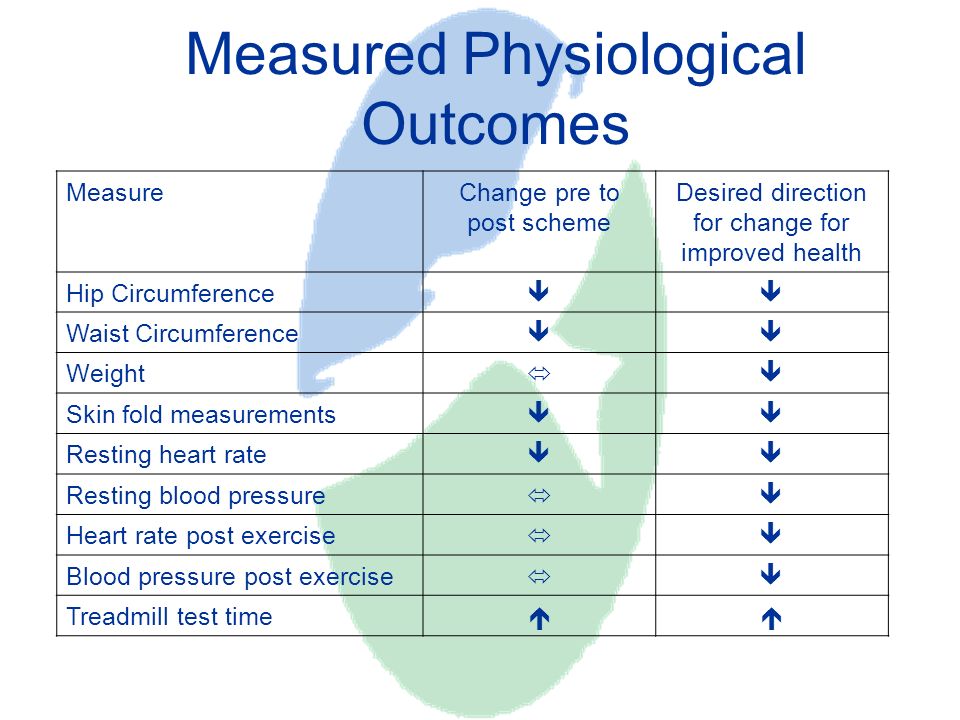 Measured Physiological Outcomes

| Measure | Change pre to post scheme | Desired direction for change for improved health |
|---|---|---|
| Hip Circumference | ↓ | ↓ |
| Waist Circumference | ↓ | ↓ |
| Weight | ⇔ | ↓ |
| Skin fold measurements | ↓ | ↓ |
| Resting heart rate | ↓ | ↓ |
| Resting blood pressure | ⇔ | ↓ |
| Heart rate post exercise | ⇔ | ↓ |
| Blood pressure post exercise | ⇔ | ↓ |
| Treadmill test time | ↑ | ↑ |